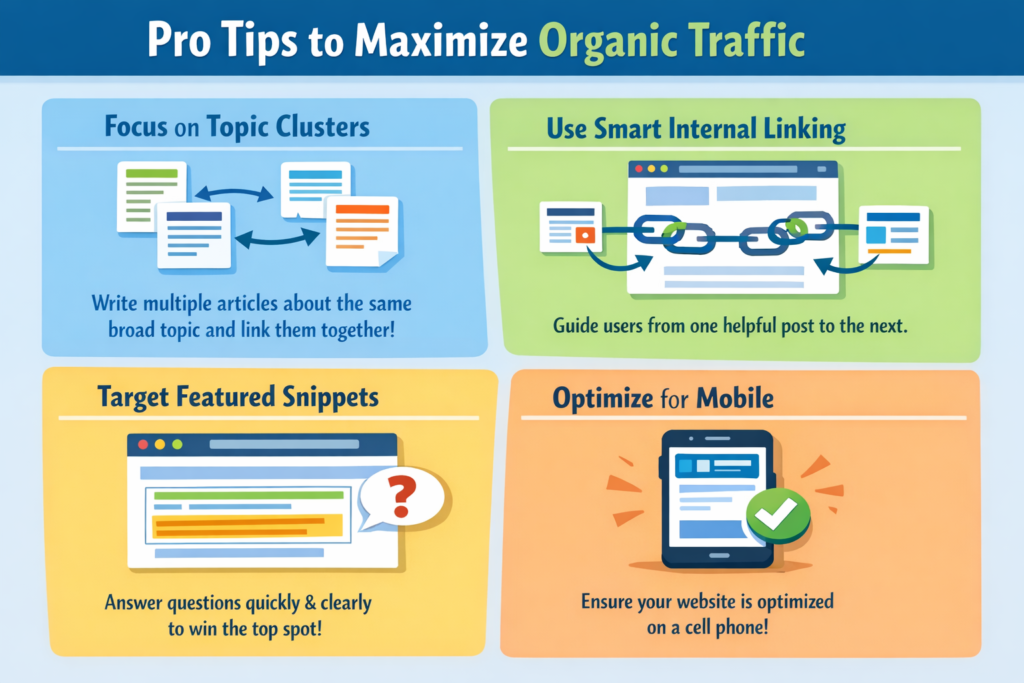 Pro Tips to Maximize Organic Traffic

Focus on Topic Clusters

Write multiple articles about the same broad topic and link them together!

Use Smart Internal Linking

Guide users from one helpful post to the next.

Target Featured Snippets

?

Answer questions quickly & clearly to win the top spot!

Optimize for Mobile

Ensure your website is optimized on a cell phone!